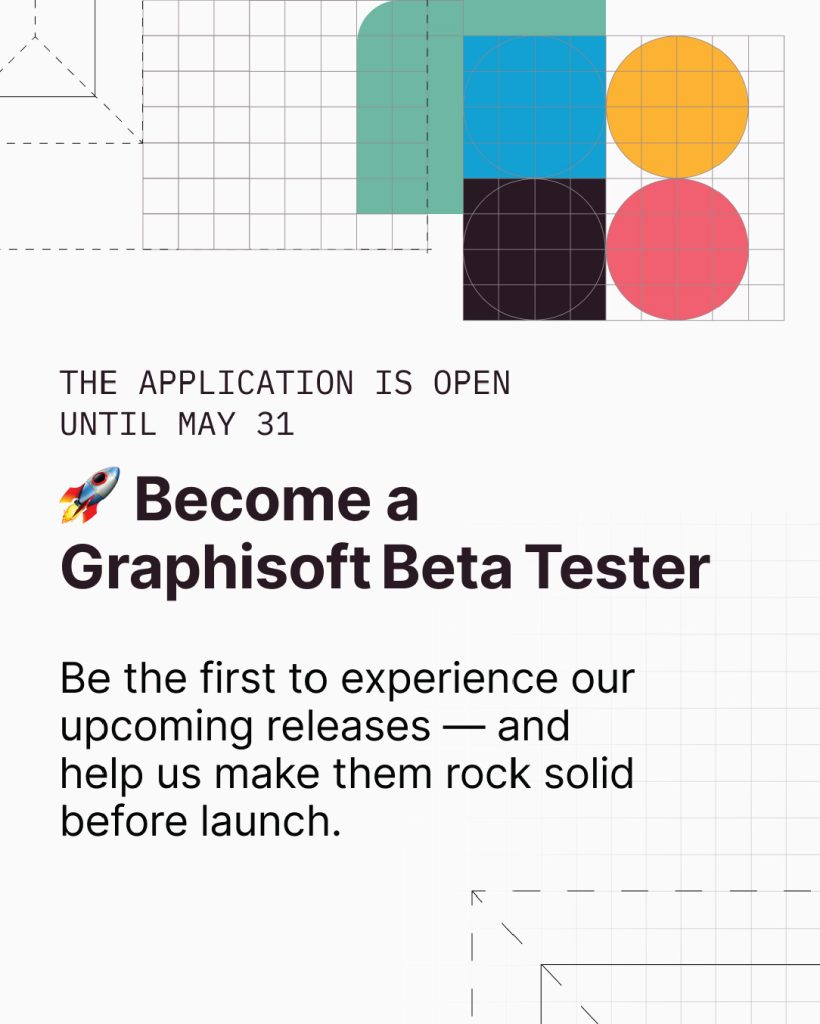 THE APPLICATION IS OPEN UNTIL MAY 31

🚀 Become a Graphisoft Beta Tester

Be the first to experience our upcoming releases — and help us make them rock solid before launch.